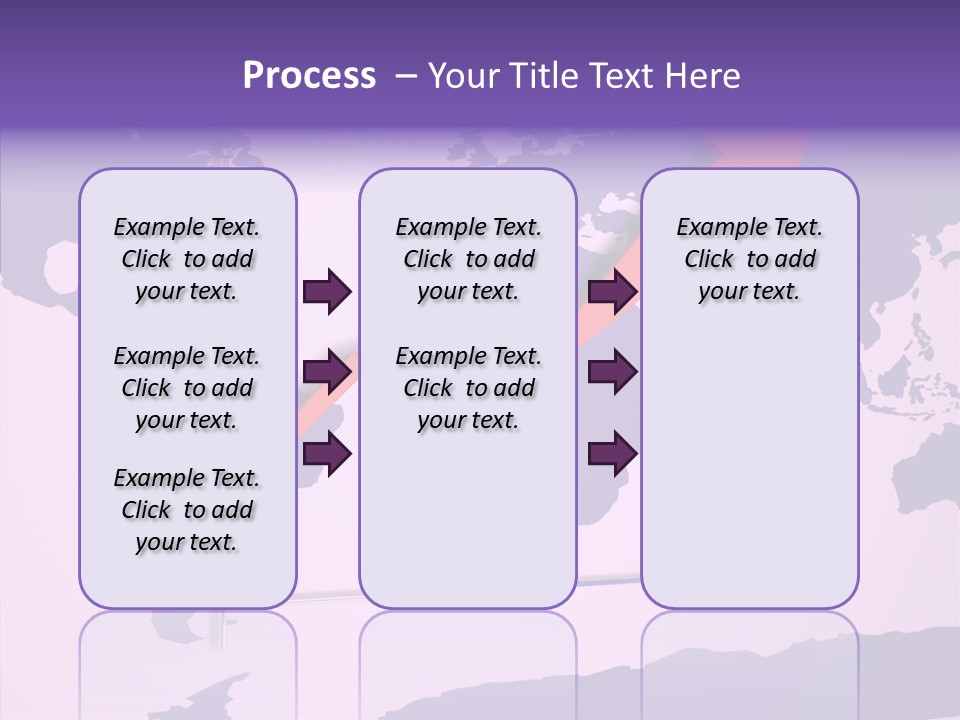 Process – Your Title Text Here

Example Text. Click to add your text.

Example Text. Click to add your text.

Example Text. Click to add your text.

Example Text. Click to add your text.

Example Text. Click to add your text.

Example Text. Click to add your text.